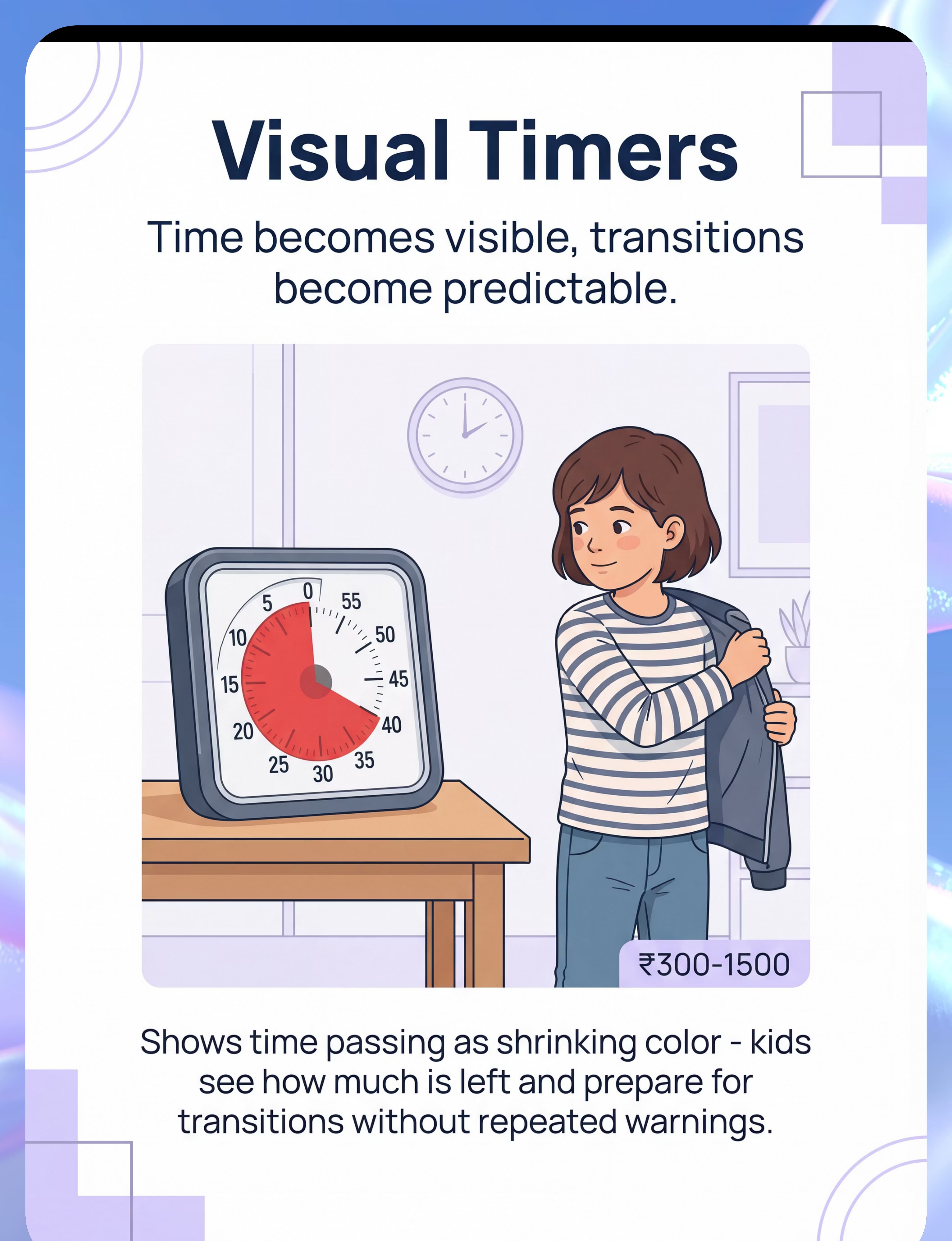 Visual Timers

Time becomes visible, transitions become predictable.

0 55 50 45 40 35 30 25 20 15 10 5

₹300-1500

Shows time passing as shrinking color - kids see how much is left and prepare for transitions without repeated warnings.